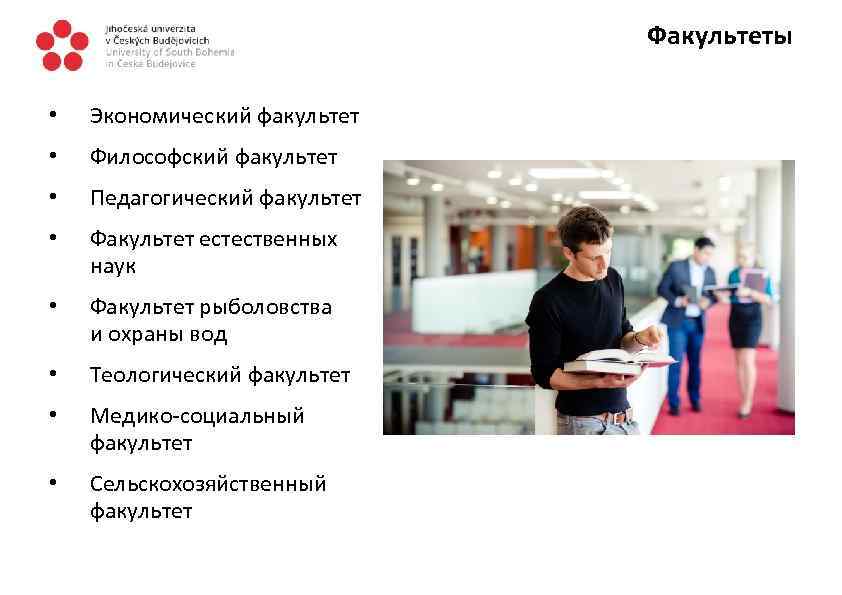 Jihočeská univerzita
v Českých Budějovicích
University of South Bohemia
in České Budějovice

Факультеты

• Экономический факультет
• Философский факультет
• Педагогический факультет
• Факультет естественных наук
• Факультет рыболовства и охраны вод
• Теологический факультет
• Медико-социальный факультет
• Сельскохозяйственный факультет